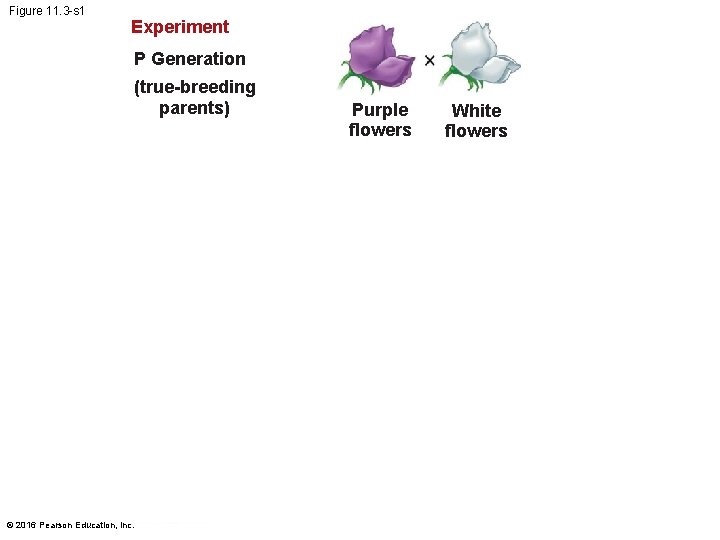 Figure 11.3-s1

Experiment

P Generation

(true-breeding parents)

Purple flowers × White flowers

© 2016 Pearson Education, Inc.